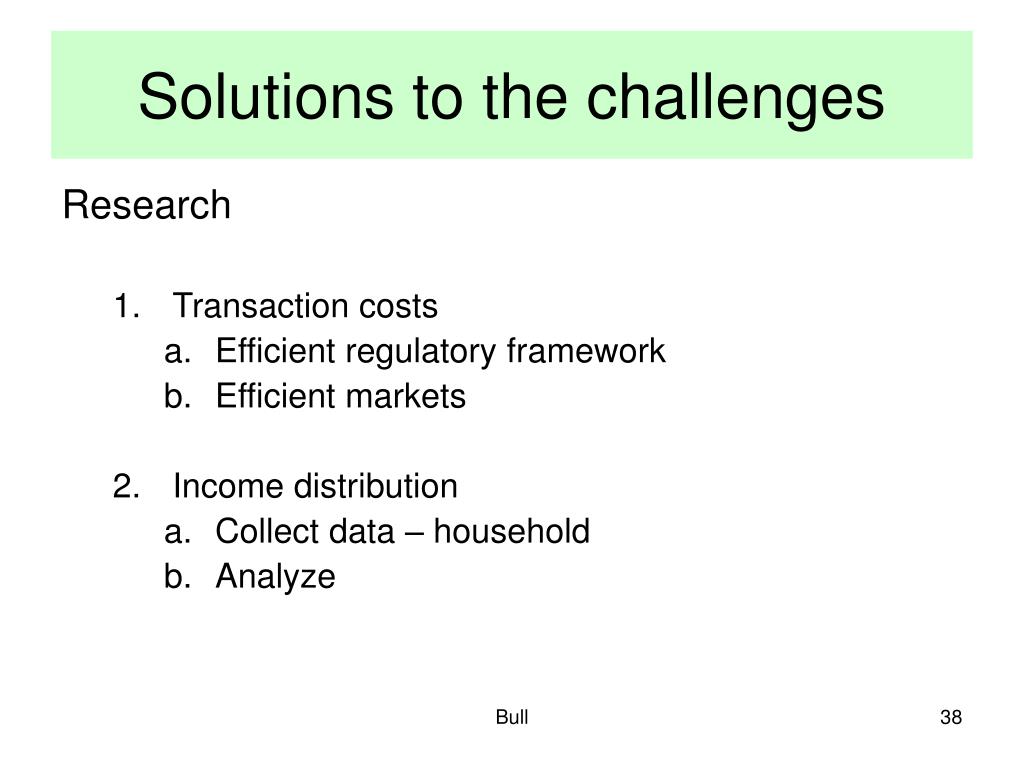 Solutions to the challenges

Research

1. Transaction costs
a. Efficient regulatory framework
b. Efficient markets

2. Income distribution
a. Collect data – household
b. Analyze

Bull

38